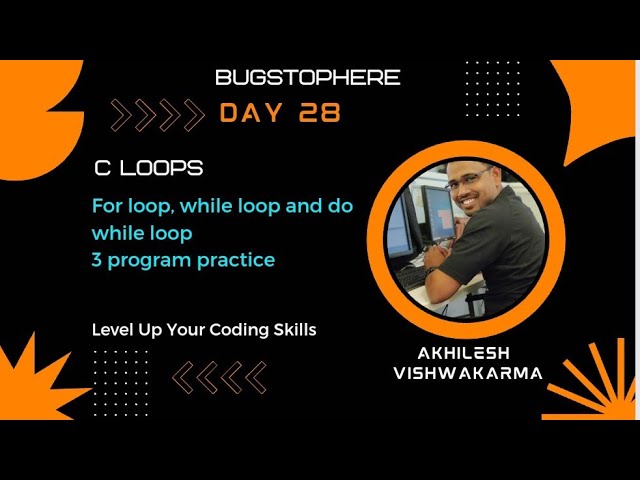 BUGSTOPHERE

DAY 28

C LOOPS

For loop, while loop and do while loop
3 program practice

Level Up Your Coding Skills

AKHILESH VISHWAKARMA